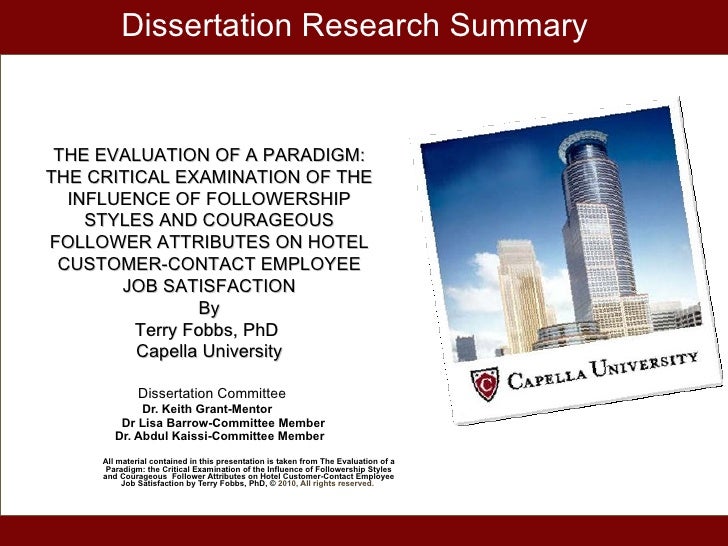 Dissertation Research Summary

THE EVALUATION OF A PARADIGM: THE CRITICAL EXAMINATION OF THE INFLUENCE OF FOLLOWERSHIP STYLES AND COURAGEOUS FOLLOWER ATTRIBUTES ON HOTEL CUSTOMER-CONTACT EMPLOYEE JOB SATISFACTION
By
Terry Fobbs, PhD
Capella University

Dissertation Committee
Dr. Keith Grant-Mentor
Dr Lisa Barrow-Committee Member
Dr. Abdul Kaissi-Committee Member

All material contained in this presentation is taken from The Evaluation of a Paradigm: the Critical Examination of the Influence of Followership Styles and Courageous Follower Attributes on Hotel Customer-Contact Employee Job Satisfaction by Terry Fobbs, PhD, © 2010, All rights reserved.

CAPELLA UNIVERSITY